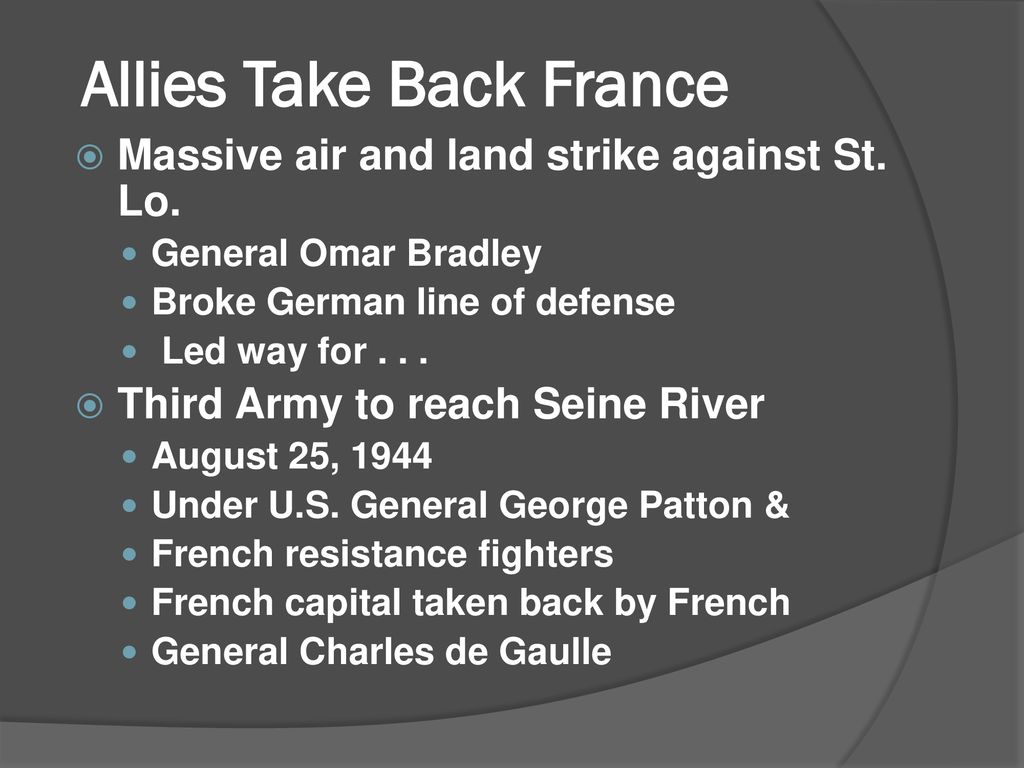 Allies Take Back France

Massive air and land strike against St. Lo.

General Omar Bradley

Broke German line of defense

Led way for . . .

Third Army to reach Seine River

August 25, 1944

Under U.S. General George Patton &

French resistance fighters

French capital taken back by French

General Charles de Gaulle